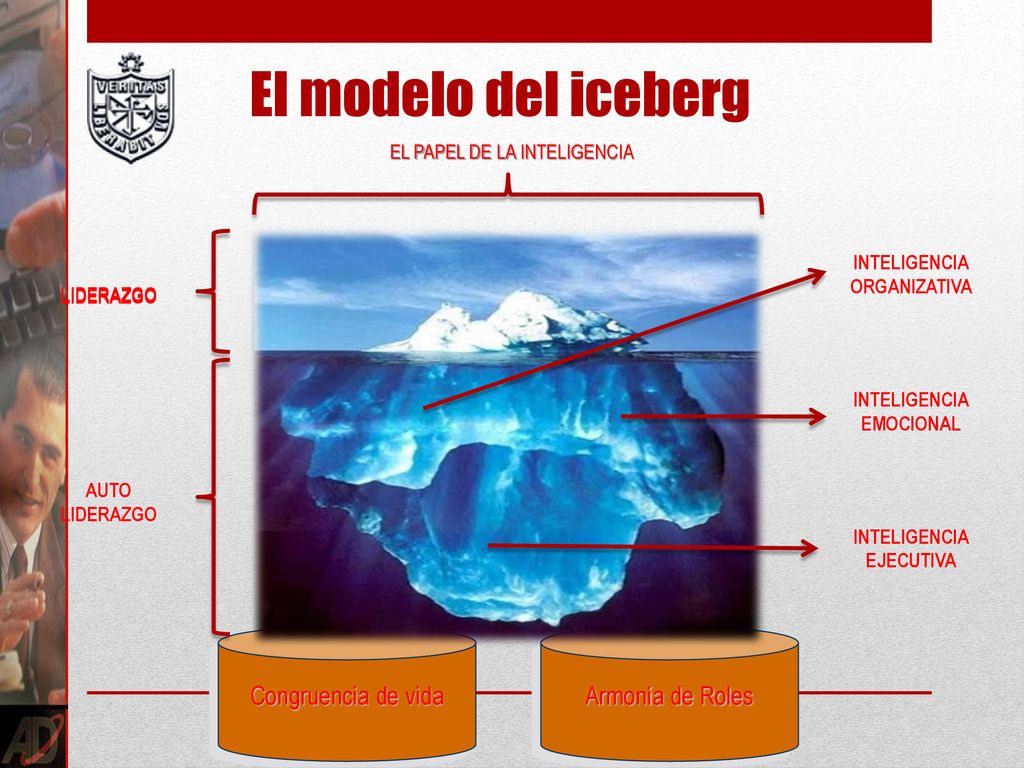 VERITAS LIBERABIT VOS

El modelo del iceberg

EL PAPEL DE LA INTELIGENCIA

LIDERAZGO

AUTO LIDERAZGO

INTELIGENCIA ORGANIZATIVA

INTELIGENCIA EMOCIONAL

INTELIGENCIA EJECUTIVA

Congruencia de vida

Armonía de Roles

AD